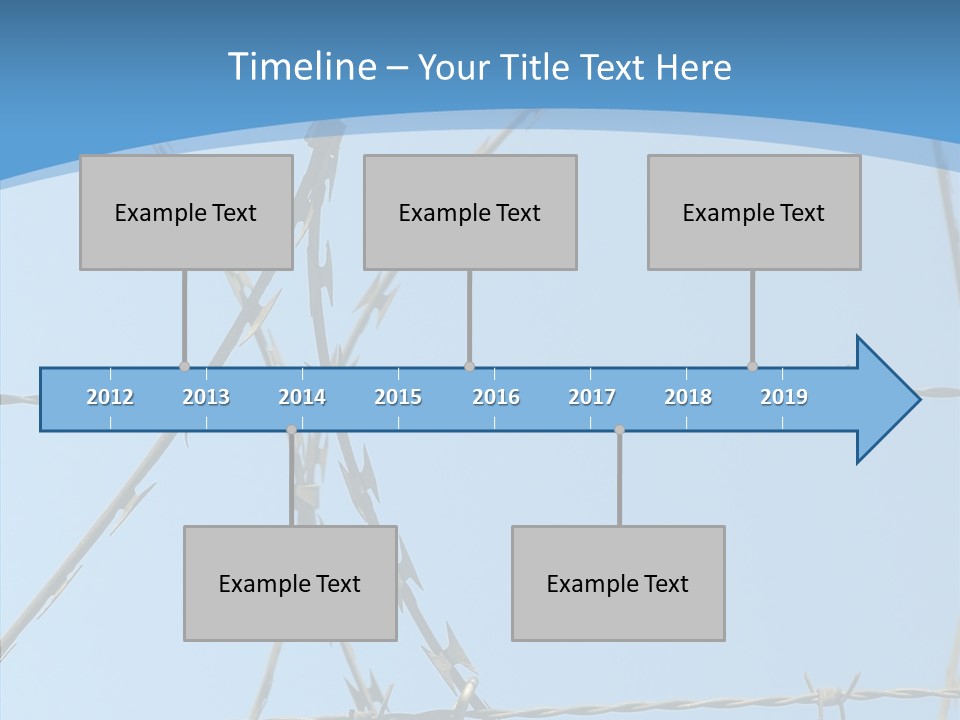 Timeline – Your Title Text Here

Example Text

Example Text

Example Text

2012 2013 2014 2015 2016 2017 2018 2019

Example Text

Example Text